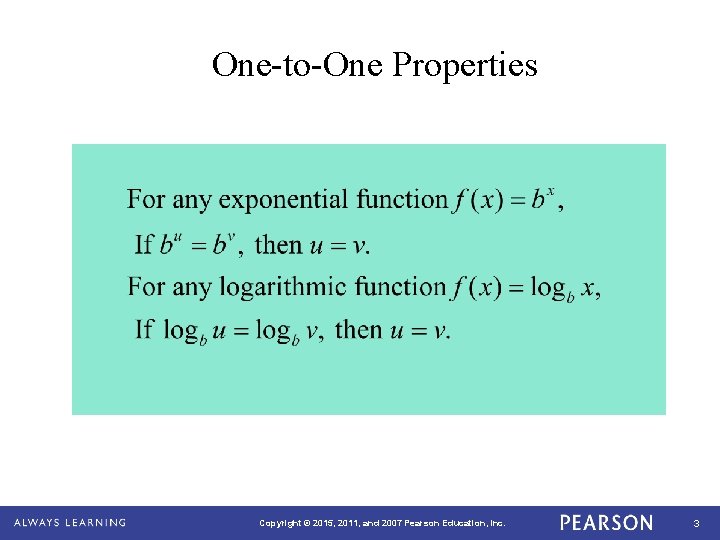 One-to-One Properties

For any exponential function $f(x) = b^x$,

If $b^u = b^v$, then $u = v$.

For any logarithmic function $f(x) = \log_b x$,

If $\log_b u = \log_b v$, then $u = v$.

ALWAYS LEARNING

Copyright © 2015, 2011, and 2007 Pearson Education, Inc.

PEARSON

3